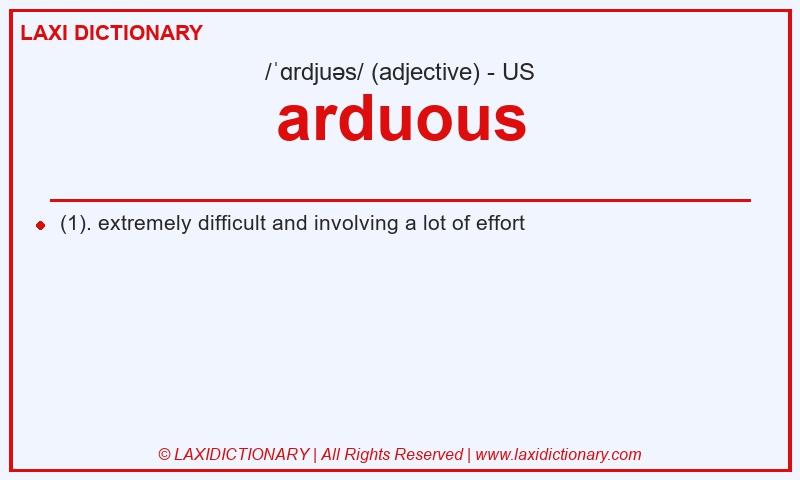 LAXI DICTIONARY

/ˈɑrdjuəs/ (adjective) - US

arduous

(1). extremely difficult and involving a lot of effort

© LAXIDICTIONARY | All Rights Reserved | www.laxidictionary.com